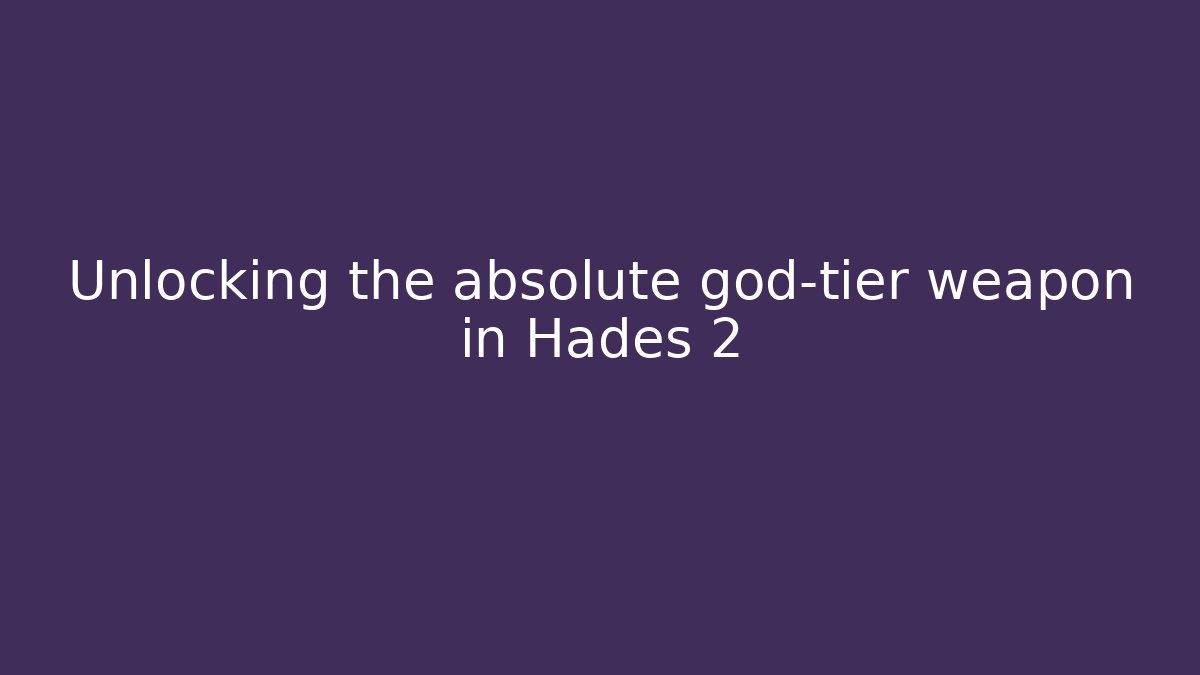 Unlocking the absolute god-tier weapon in Hades 2